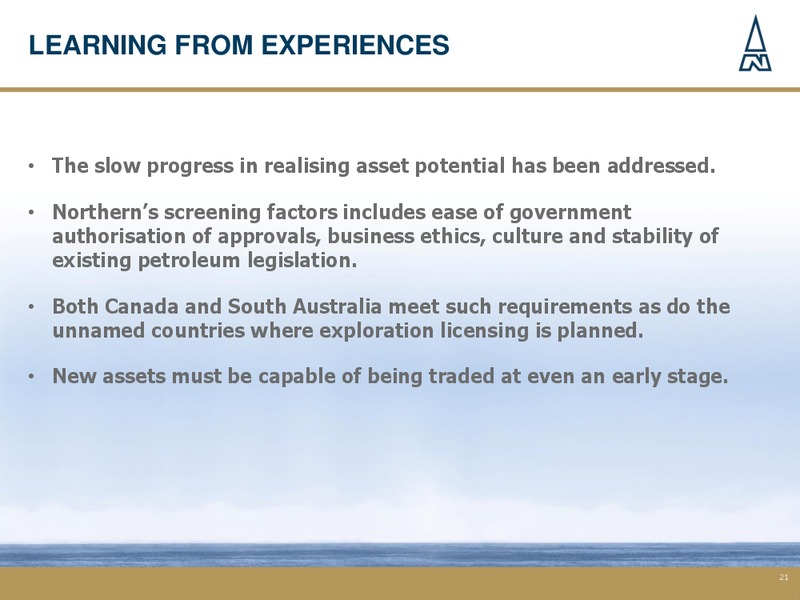 LEARNING FROM EXPERIENCES

• The slow progress in realising asset potential has been addressed.

• Northern's screening factors includes ease of government authorisation of approvals, business ethics, culture and stability of existing petroleum legislation.

• Both Canada and South Australia meet such requirements as do the unnamed countries where exploration licensing is planned.

• New assets must be capable of being traded at even an early stage.

21